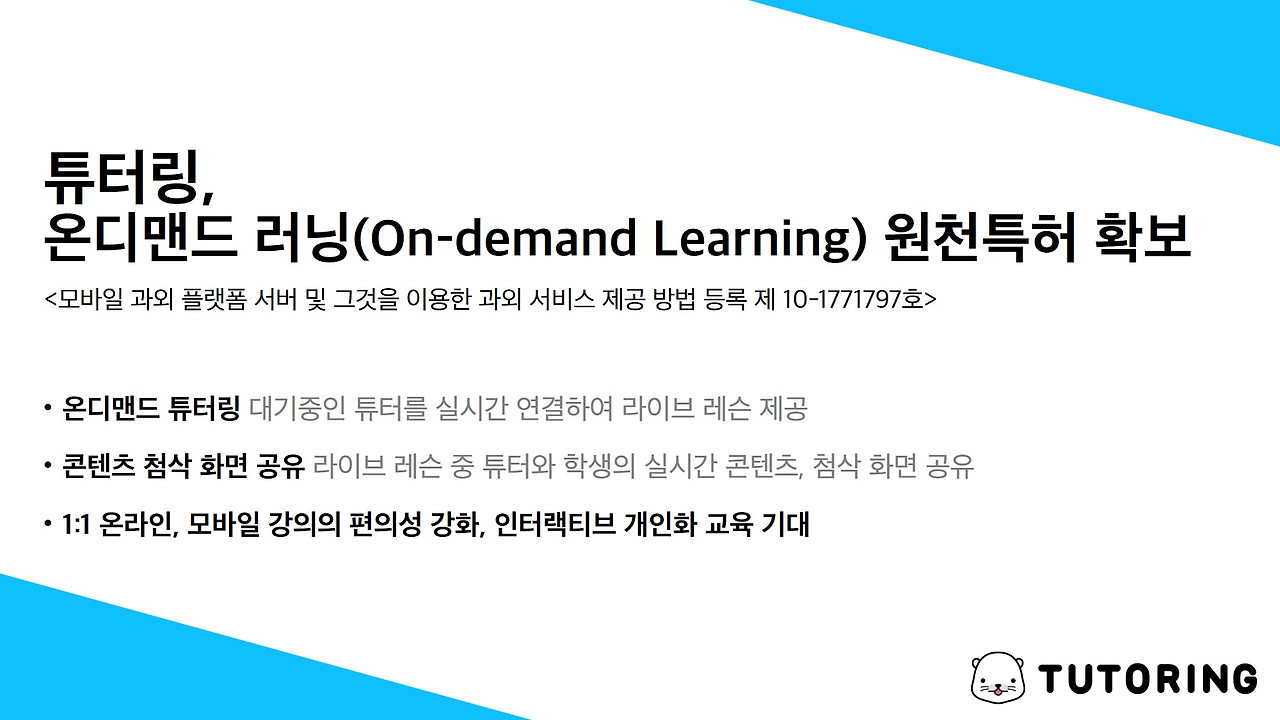 튜터링,
온디맨드 러닝(On-demand Learning) 원천특허 확보

<모바일 과외 플랫폼 서버 및 그것을 이용한 과외 서비스 제공 방법 등록 제 10-1771797호>

• 온디맨드 튜터링 대기중인 튜터를 실시간 연결하여 라이브 레슨 제공

• 콘텐츠 첨삭 화면 공유 라이브 레슨 중 튜터와 학생의 실시간 콘텐츠, 첨삭 화면 공유

• 1:1 온라인, 모바일 강의의 편의성 강화, 인터랙티브 개인화 교육 기대

TUTORING